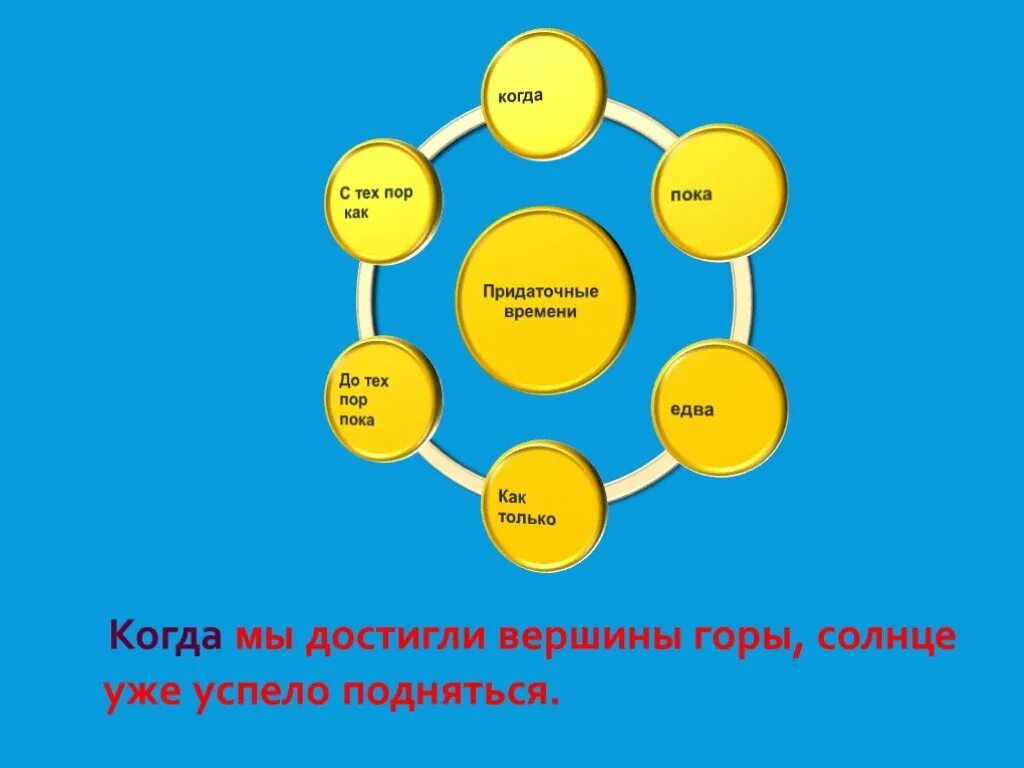 Придаточные времени

когда

пока

едва

Как только

До тех пор пока

С тех пор как

Когда мы достигли вершины горы, солнце уже успело подняться.